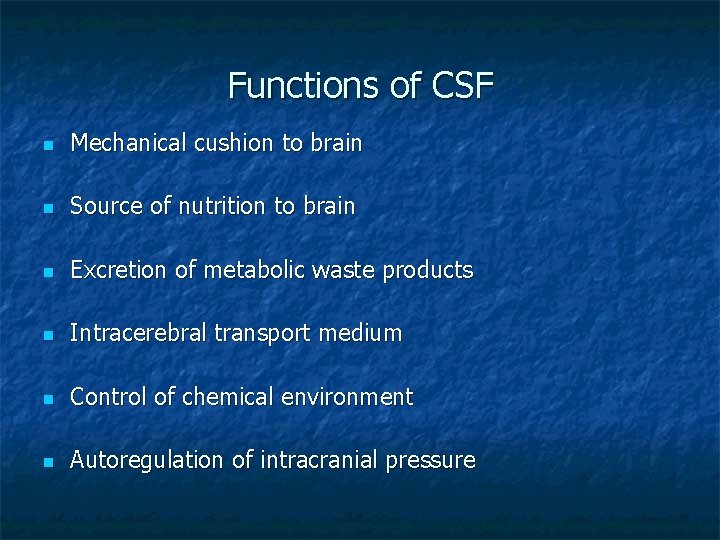 Functions of CSF

- Mechanical cushion to brain
- Source of nutrition to brain
- Excretion of metabolic waste products
- Intracerebral transport medium
- Control of chemical environment
- Autoregulation of intracranial pressure